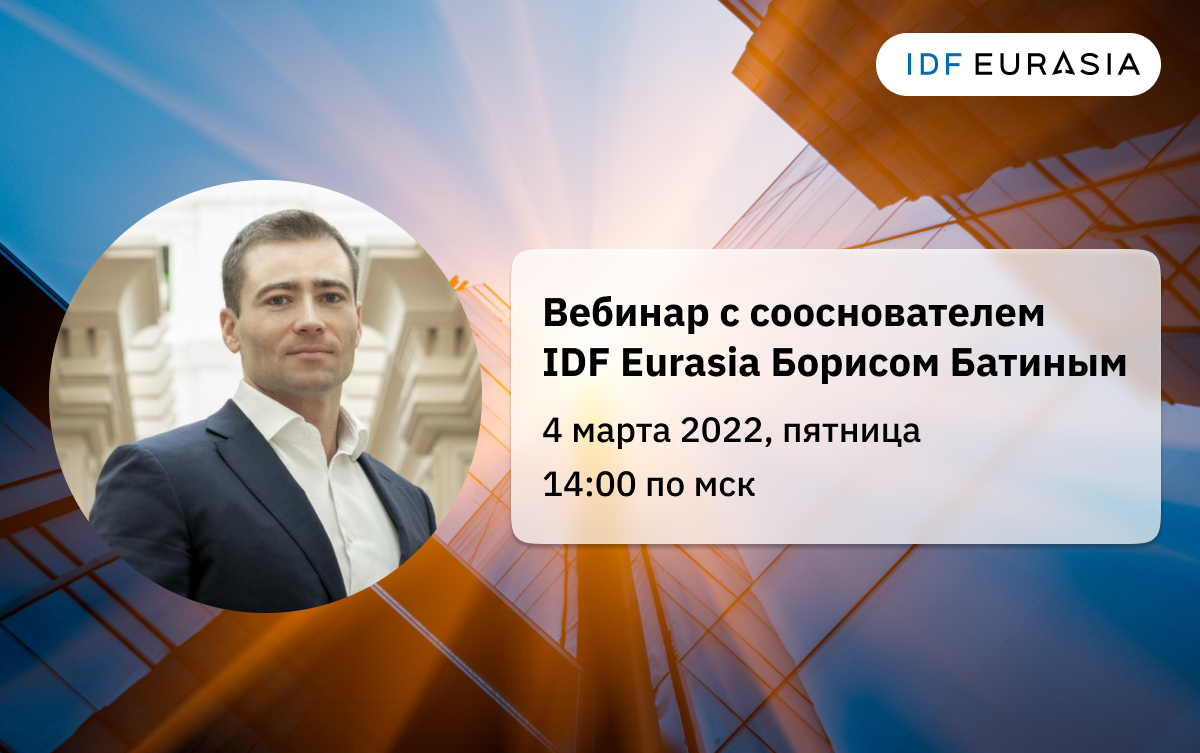 IDF EURASIA

Вебинар с сооснователем IDF Eurasia Борисом Батиным

4 марта 2022, пятница

14:00 по мск